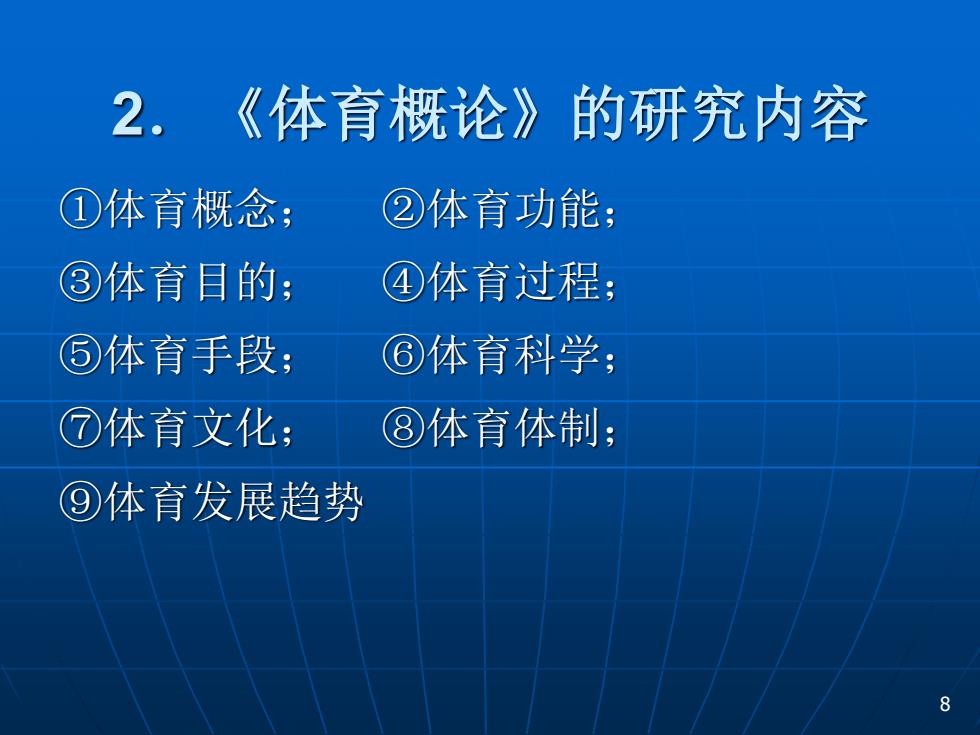 2. 《体育概论》的研究内容

①体育概念； ②体育功能；

③体育目的； ④体育过程；

⑤体育手段； ⑥体育科学；

⑦体育文化； ⑧体育体制；

⑨体育发展趋势

8